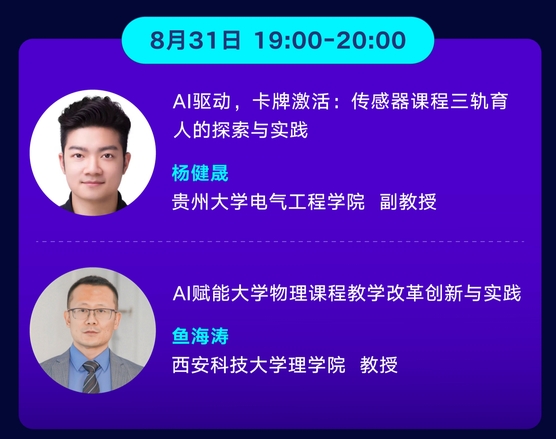 8月31日 19:00-20:00

AI驱动，卡牌激活：传感器课程三轨育人的探索与实践

杨健晟
贵州大学电气工程学院 副教授

AI赋能大学物理课程教学改革创新与实践

鱼海涛
西安科技大学理学院 教授